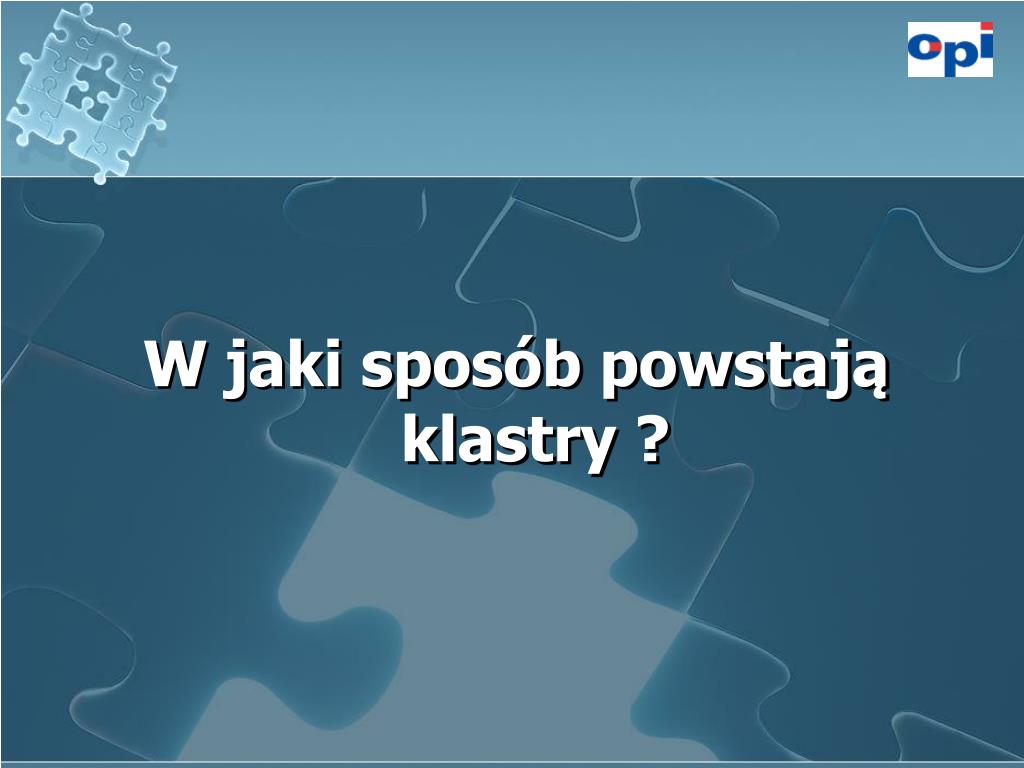 opi

W jaki sposób powstają klastry ?